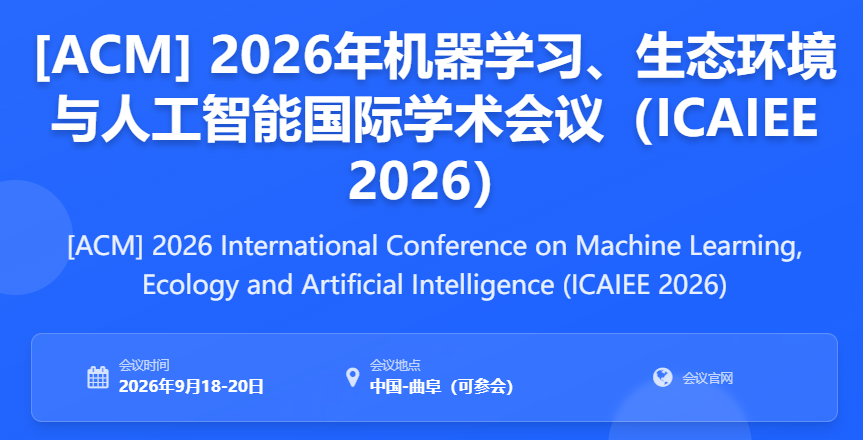 [ACM] 2026年机器学习、生态环境与人工智能国际学术会议（ICAIEE 2026）

[ACM] 2026 International Conference on Machine Learning, Ecology and Artificial Intelligence (ICAIEE 2026)

会议时间
2026年9月18-20日

会议地点
中国-曲阜（可参会）

会议官网